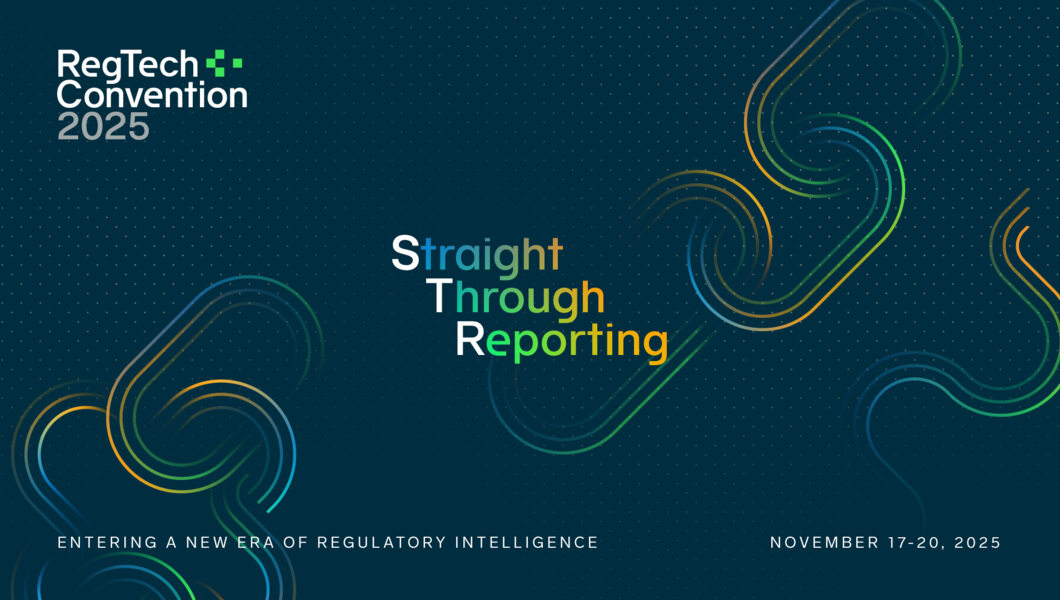 RegTech Convention 2025

Straight
Through
Reporting

ENTERING A NEW ERA OF REGULATORY INTELLIGENCE

NOVEMBER 17-20, 2025